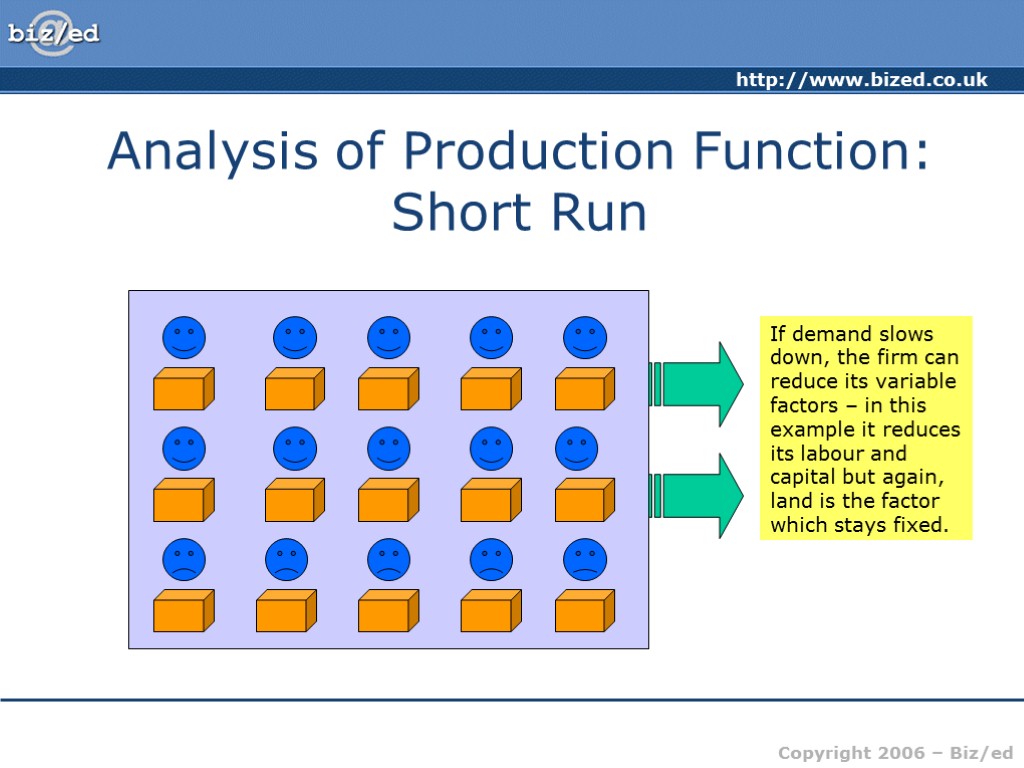 biz/ed

http://www.bized.co.uk

Analysis of Production Function: Short Run

If demand slows down, the firm can reduce its variable factors – in this example it reduces its labour and capital but again, land is the factor which stays fixed.

Copyright 2006 – Biz/ed